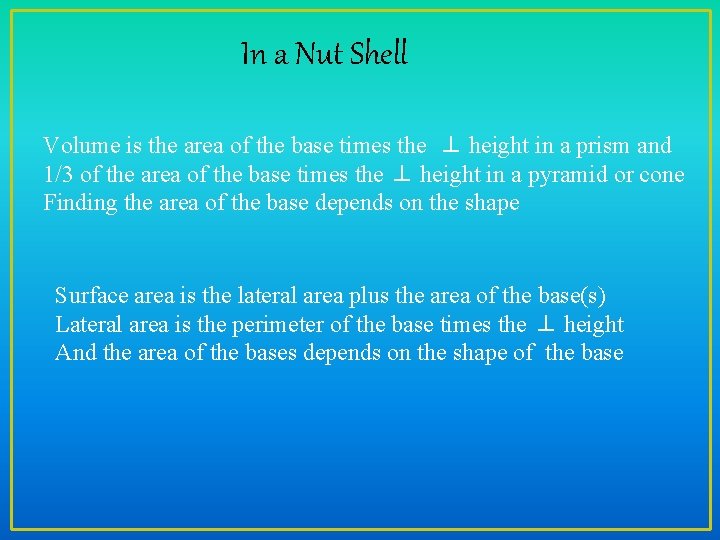 In a Nut Shell

Volume is the area of the base times the $\perp$ height in a prism and 1/3 of the area of the base times the $\perp$ height in a pyramid or cone Finding the area of the base depends on the shape

Surface area is the lateral area plus the area of the base(s) Lateral area is the perimeter of the base times the $\perp$ height And the area of the bases depends on the shape of the base